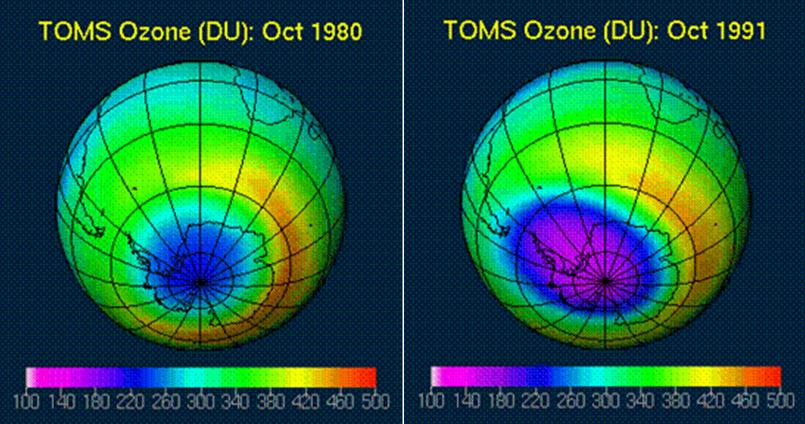 TOMS Ozone (DU): Oct 1980

100 140 180 220 260 300 340 380 420 460 500

TOMS Ozone (DU): Oct 1991

100 140 180 220 260 300 340 380 420 460 500